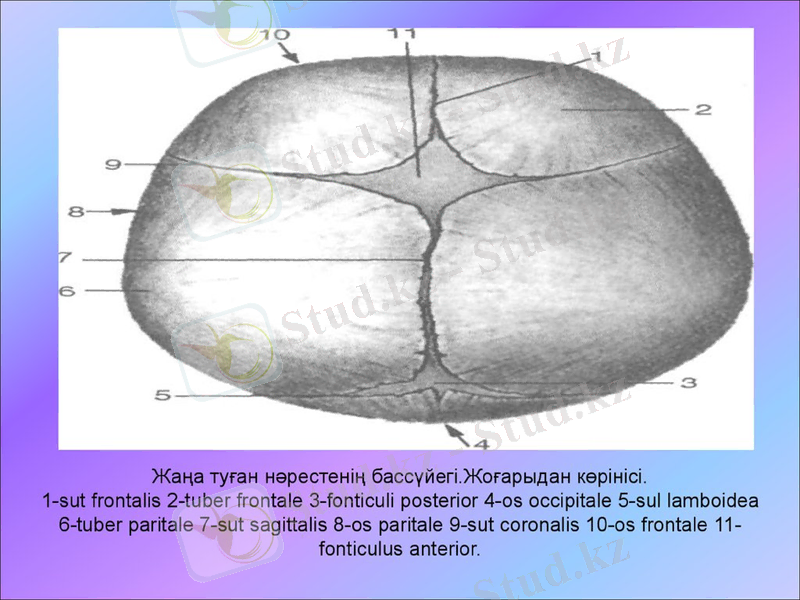 10
11
1
2
9
8
7
6
5
3
4

Stud.kz

Жаңа туған нәрестенің бассүйегі.Жоғарыдан көрінісі.
1-sut frontalis 2-tuber frontale 3-fonticuli posterior 4-os occipitale 5-sul lamboidea 6-tuber paritale 7-sut sagittalis 8-os paritale 9-sut coronalis 10-os frontale 11-fonticulus anterior.